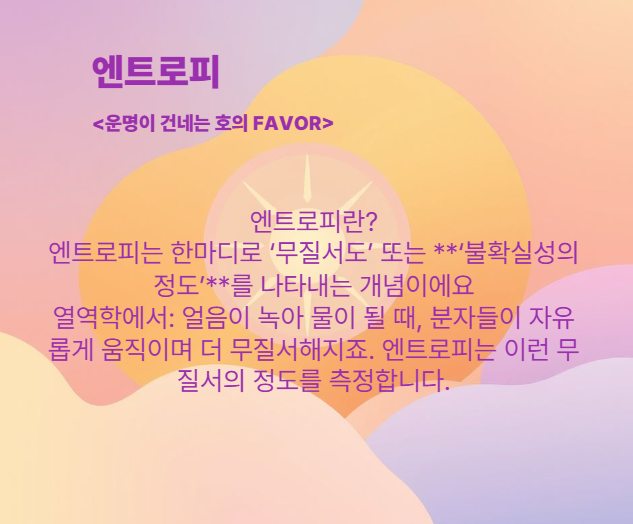 엔트로피

<운명이 건네는 호의 FAVOR>

엔트로피란?
엔트로피는 한마디로 ‘무질서도’ 또는 **‘불확실성의 정도’**를 나타내는 개념이에요
열역학에서: 얼음이 녹아 물이 될 때, 분자들이 자유롭게 움직이며 더 무질서해지죠. 엔트로피는 이런 무질서의 정도를 측정합니다.